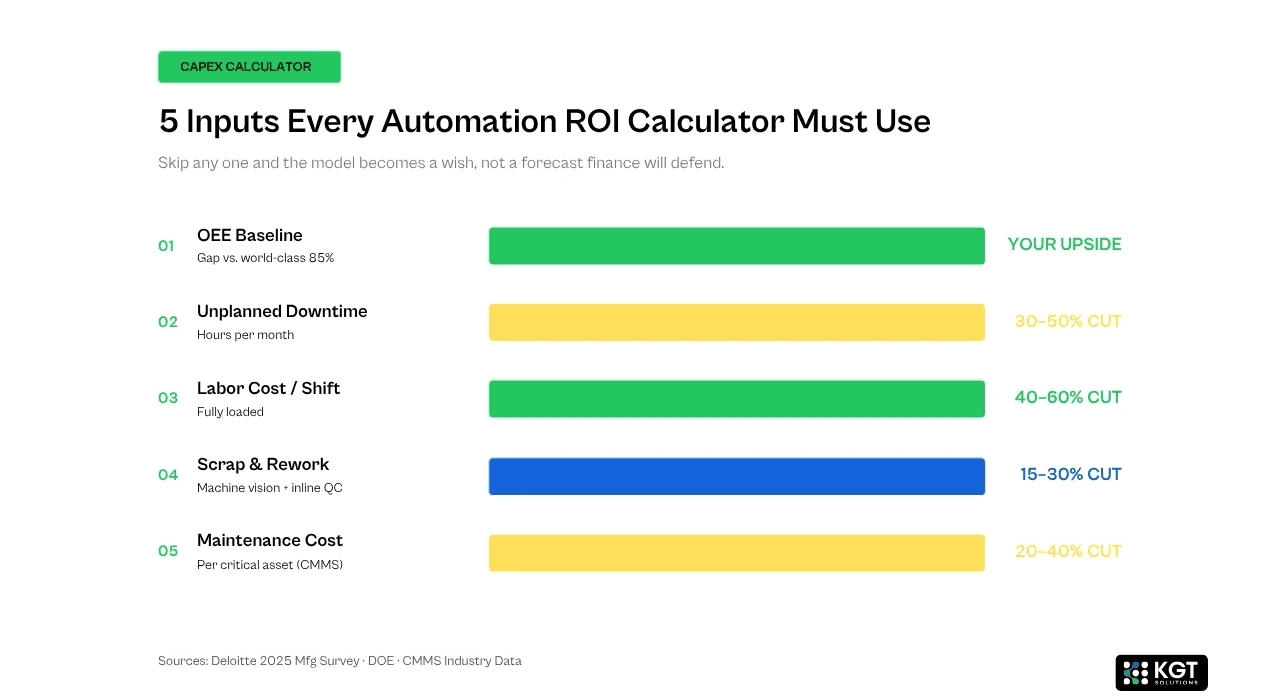 CAPEX CALCULATOR

5 Inputs Every Automation ROI Calculator Must Use

Skip any one and the model becomes a wish, not a forecast finance will defend.

01 OEE Baseline
Gap vs. world-class 85%
YOUR UPSIDE

02 Unplanned Downtime
Hours per month
30–50% CUT

03 Labor Cost / Shift
Fully loaded
40–60% CUT

04 Scrap & Rework
Machine vision + inline QC
15–30% CUT

05 Maintenance Cost
Per critical asset (CMMS)
20–40% CUT

Sources: Deloitte 2025 Mfg Survey · DOE · CMMS Industry Data

KGT SOLUTIONS